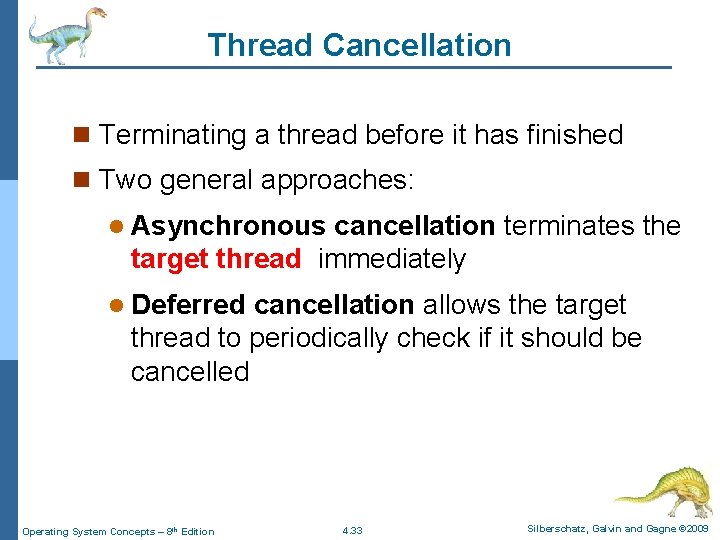 Thread Cancellation

Terminating a thread before it has finished

Two general approaches:

Asynchronous cancellation terminates the target thread immediately

Deferred cancellation allows the target thread to periodically check if it should be cancelled

Operating System Concepts – 8th Edition 4.33 Silberschatz, Galvin and Gagne ©2009